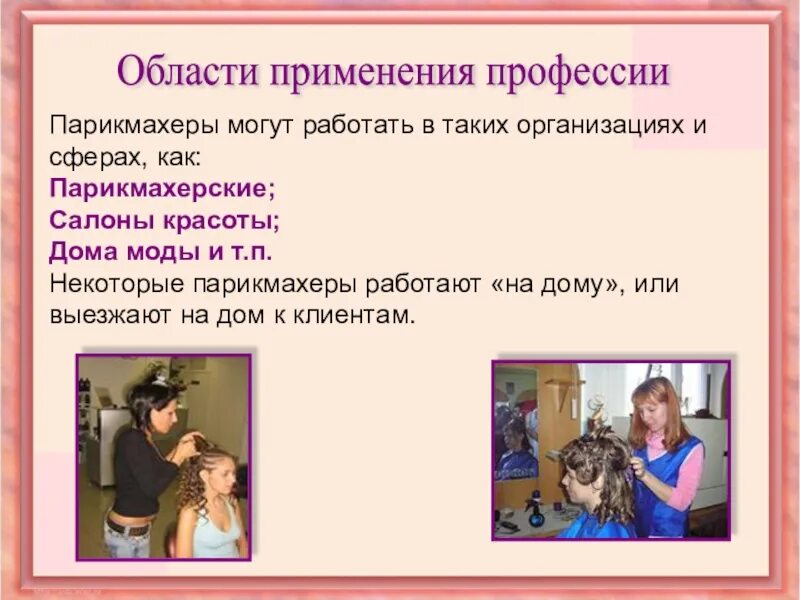 Области применения профессии

Парикмахеры могут работать в таких организациях и сферах, как:
Парикмахерские;
Салоны красоты;
Дома моды и т.п.
Некоторые парикмахеры работают «на дому», или выезжают на дом к клиентам.